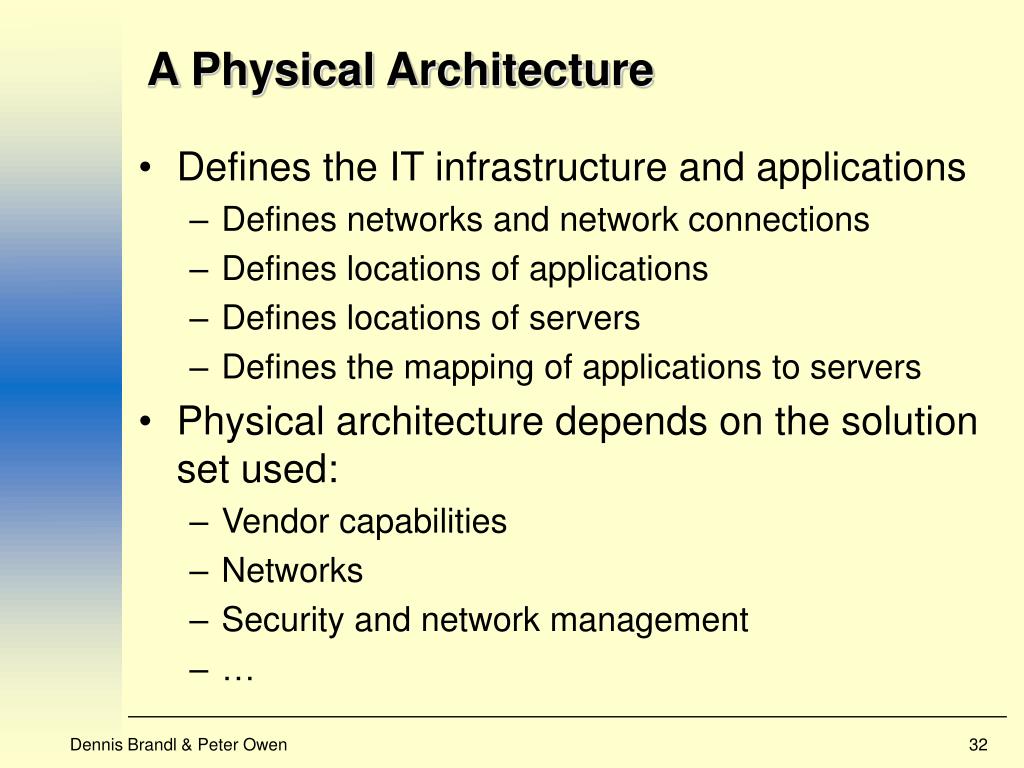 A Physical Architecture

• Defines the IT infrastructure and applications
– Defines networks and network connections
– Defines locations of applications
– Defines locations of servers
– Defines the mapping of applications to servers
• Physical architecture depends on the solution set used:
– Vendor capabilities
– Networks
– Security and network management
– …

Dennis Brandl & Peter Owen

32